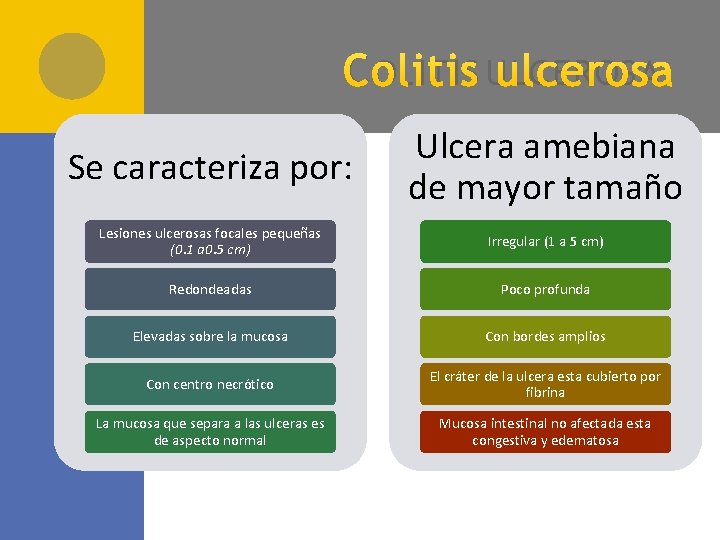 Colitis ulcerosa

Se caracteriza por:

Lesiones ulcerosas focales pequeñas (0.1 a0.5 cm)

Redondeadas

Elevadas sobre la mucosa

Con centro necrótico

La mucosa que separa a las ulceras es de aspecto normal

Ulcera amebiana de mayor tamaño

Irregular (1 a 5 cm)

Poco profunda

Con bordes amplios

El cráter de la ulcera esta cubierto por fibrina

Mucosa intestinal no afectada esta congestiva y edematosa